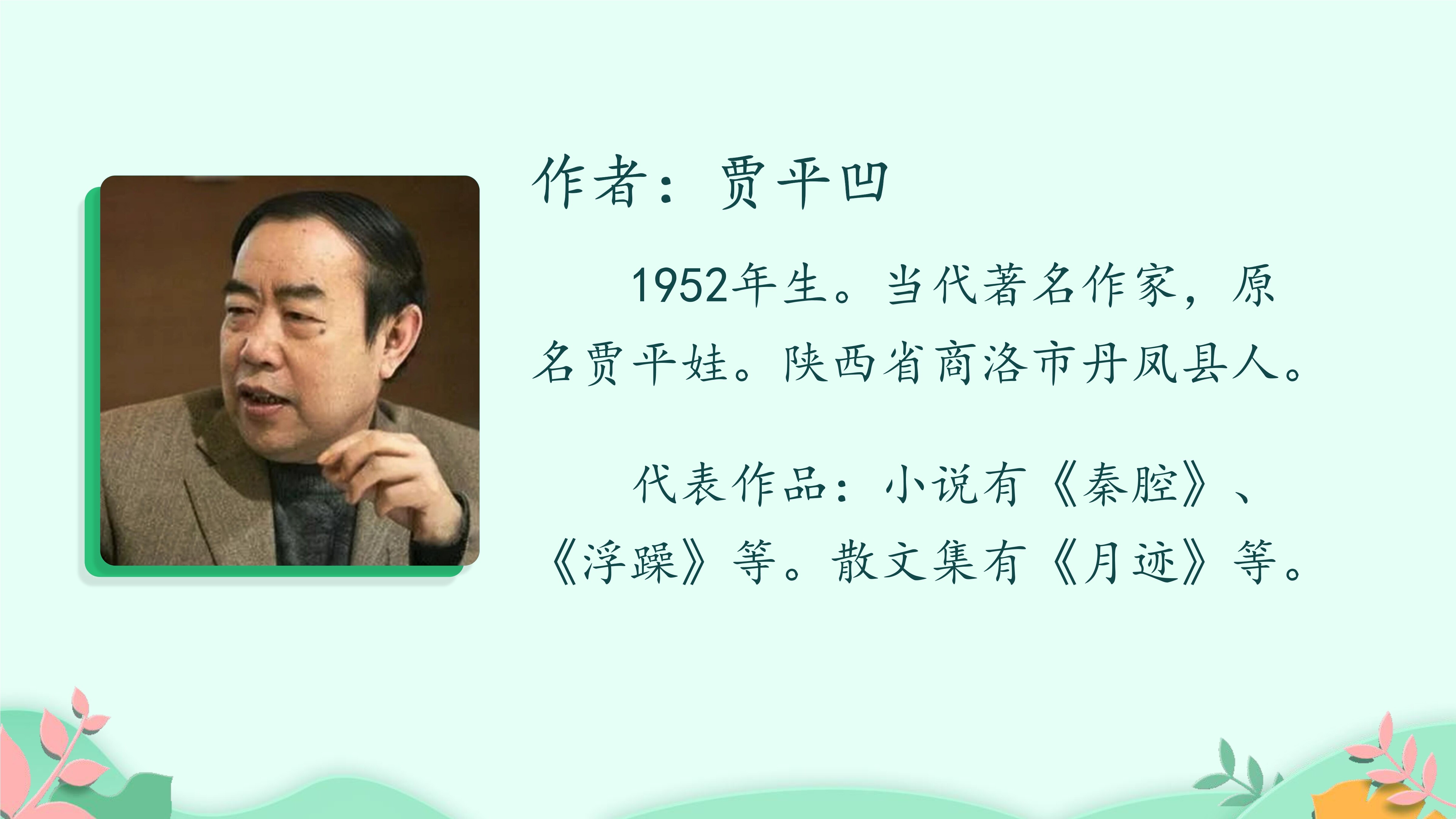 作者：贾平凹

1952年生。当代著名作家，原名贾平娃。陕西省商洛市丹凤县人。

代表作品：小说有《秦腔》、《浮躁》等。散文集有《月迹》等。